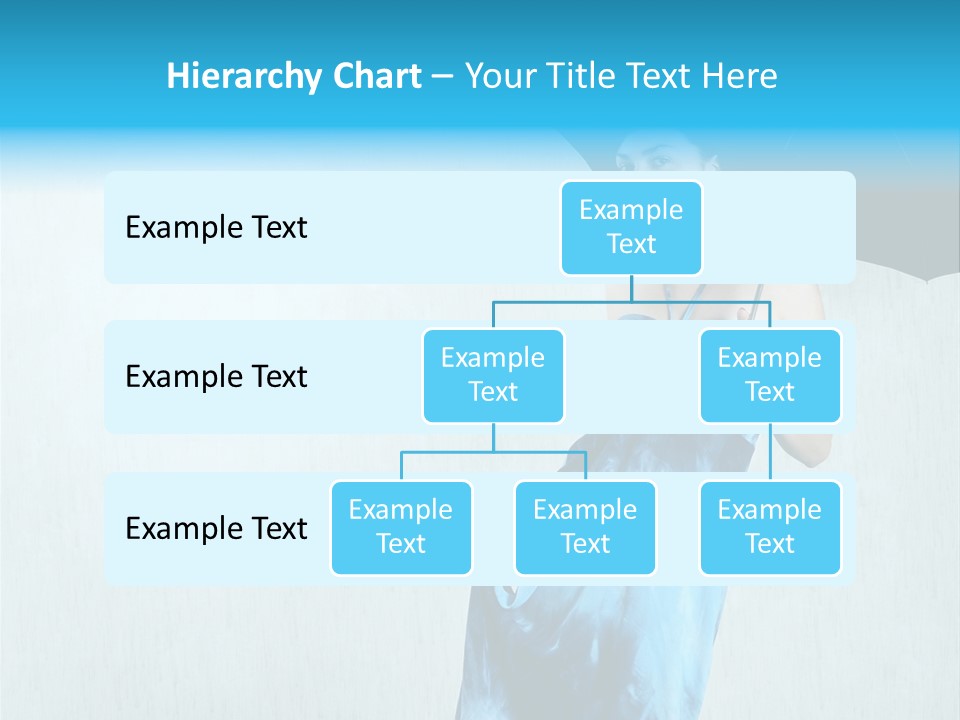 Hierarchy Chart – Your Title Text Here

Example Text

Example Text

Example Text

Example Text

Example Text

Example Text

Example Text

Example Text

Example Text